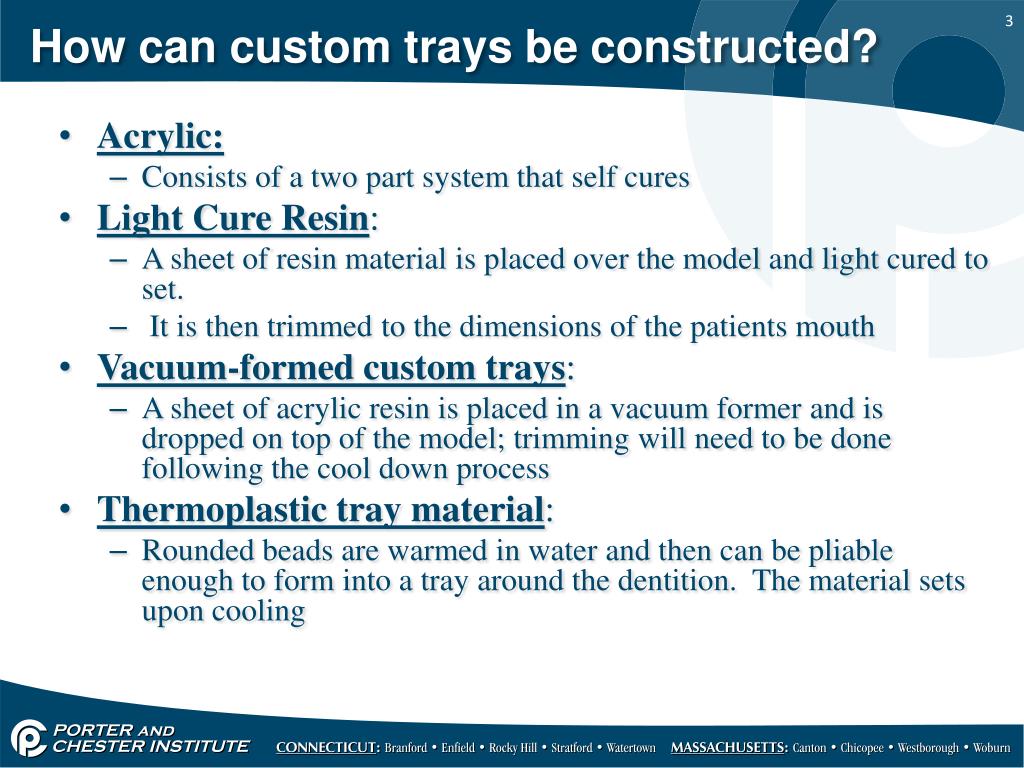 3

How can custom trays be constructed?

• Acrylic:
– Consists of a two part system that self cures
• Light Cure Resin:
– A sheet of resin material is placed over the model and light cured to set.
– It is then trimmed to the dimensions of the patients mouth
• Vacuum-formed custom trays:
– A sheet of acrylic resin is placed in a vacuum former and is dropped on top of the model; trimming will need to be done following the cool down process
• Thermoplastic tray material:
– Rounded beads are warmed in water and then can be pliable enough to form into a tray around the dentition. The material sets upon cooling

PORTER AND CHESTER INSTITUTE
CONNECTICUT: Branford • Enfield • Rocky Hill • Stratford • Watertown MASSACHUSETTS: Canton • Chicopee • Westborough • Woburn